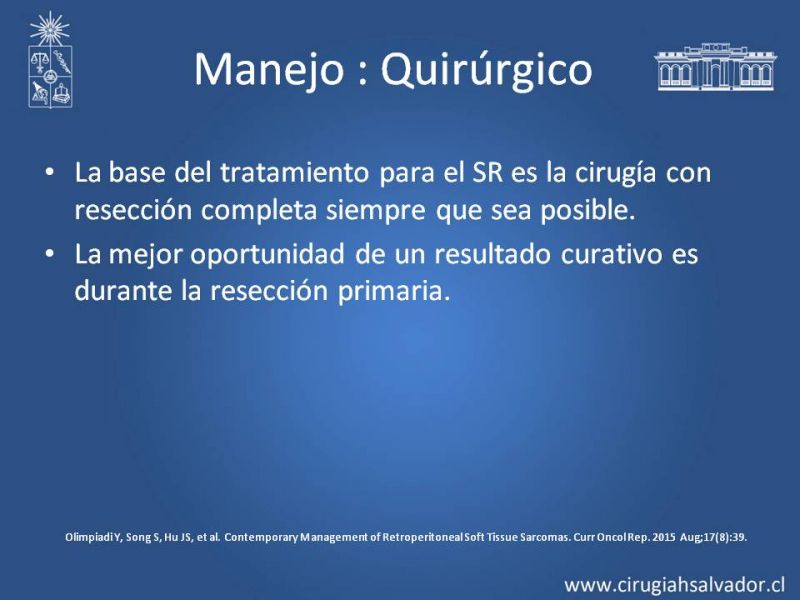 Manejo : Quirúrgico

• La base del tratamiento para el SR es la cirugía con resección completa siempre que sea posible.
• La mejor oportunidad de un resultado curativo es durante la resección primaria.

Olimpiadi Y, Song S, Hu JS, et al. Contemporary Management of Retroperitoneal Soft Tissue Sarcomas. Curr Oncol Rep. 2015 Aug;17(8):39.

www.cirugiahsalvador.cl